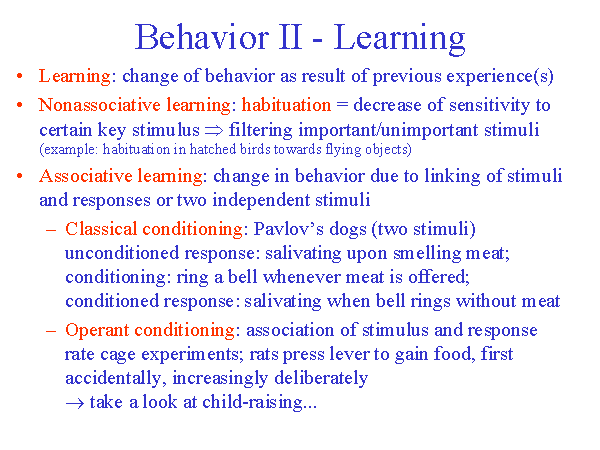 Behavior II - Learning

• Learning: change of behavior as result of previous experience(s)

• Nonassociative learning: habituation = decrease of sensitivity to certain key stimulus $\Rightarrow$ filtering important/unimportant stimuli (example: habituation in hatched birds towards flying objects)

• Associative learning: change in behavior due to linking of stimuli and responses or two independent stimuli

– Classical conditioning: Pavlov's dogs (two stimuli) unconditioned response: salivating upon smelling meat; conditioning: ring a bell whenever meat is offered; conditioned response: salivating when bell rings without meat

– Operant conditioning: association of stimulus and response rate cage experiments; rats press lever to gain food, first accidentally, increasingly deliberately $\rightarrow$ take a look at child-raising...